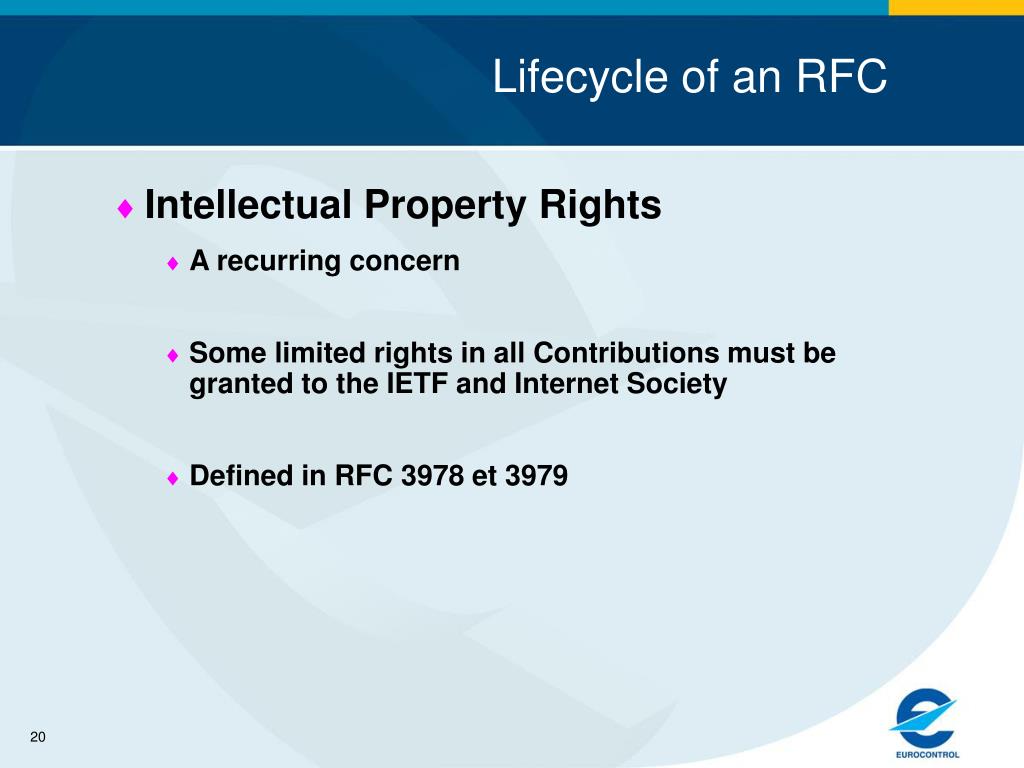 Lifecycle of an RFC

♦ Intellectual Property Rights

♦ A recurring concern

♦ Some limited rights in all Contributions must be granted to the IETF and Internet Society

♦ Defined in RFC 3978 et 3979

20

EUROCONTROL